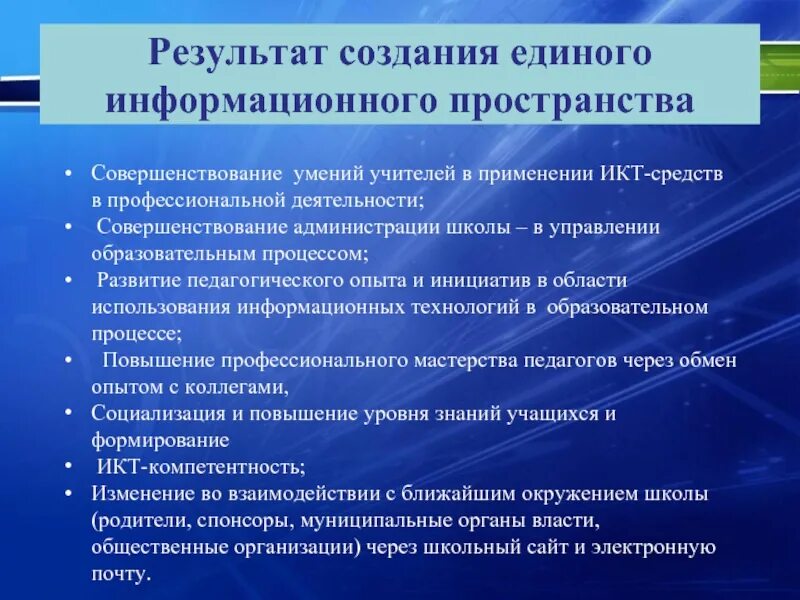 Результат создания единого информационного пространства

• Совершенствование умений учителей в применении ИКТ-средств в профессиональной деятельности;
• Совершенствование администрации школы – в управлении образовательным процессом;
• Развитие педагогического опыта и инициатив в области использования информационных технологий в образовательном процессе;
• Повышение профессионального мастерства педагогов через обмен опытом с коллегами,
• Социализация и повышение уровня знаний учащихся и формирование
• ИКТ-компетентность;
• Изменение во взаимодействии с ближайшим окружением школы (родители, спонсоры, муниципальные органы власти, общественные организации) через школьный сайт и электронную почту.